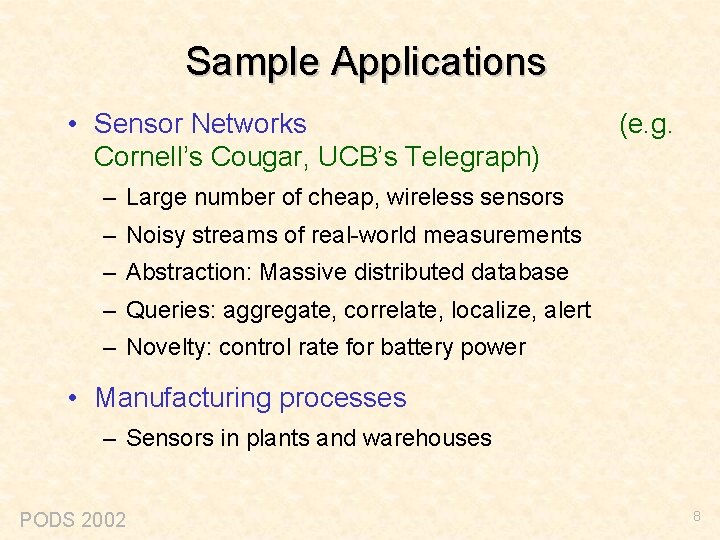 Sample Applications

• Sensor Networks (e.g. Cornell's Cougar, UCB's Telegraph)
– Large number of cheap, wireless sensors
– Noisy streams of real-world measurements
– Abstraction: Massive distributed database
– Queries: aggregate, correlate, localize, alert
– Novelty: control rate for battery power

• Manufacturing processes
– Sensors in plants and warehouses

PODS 2002

8